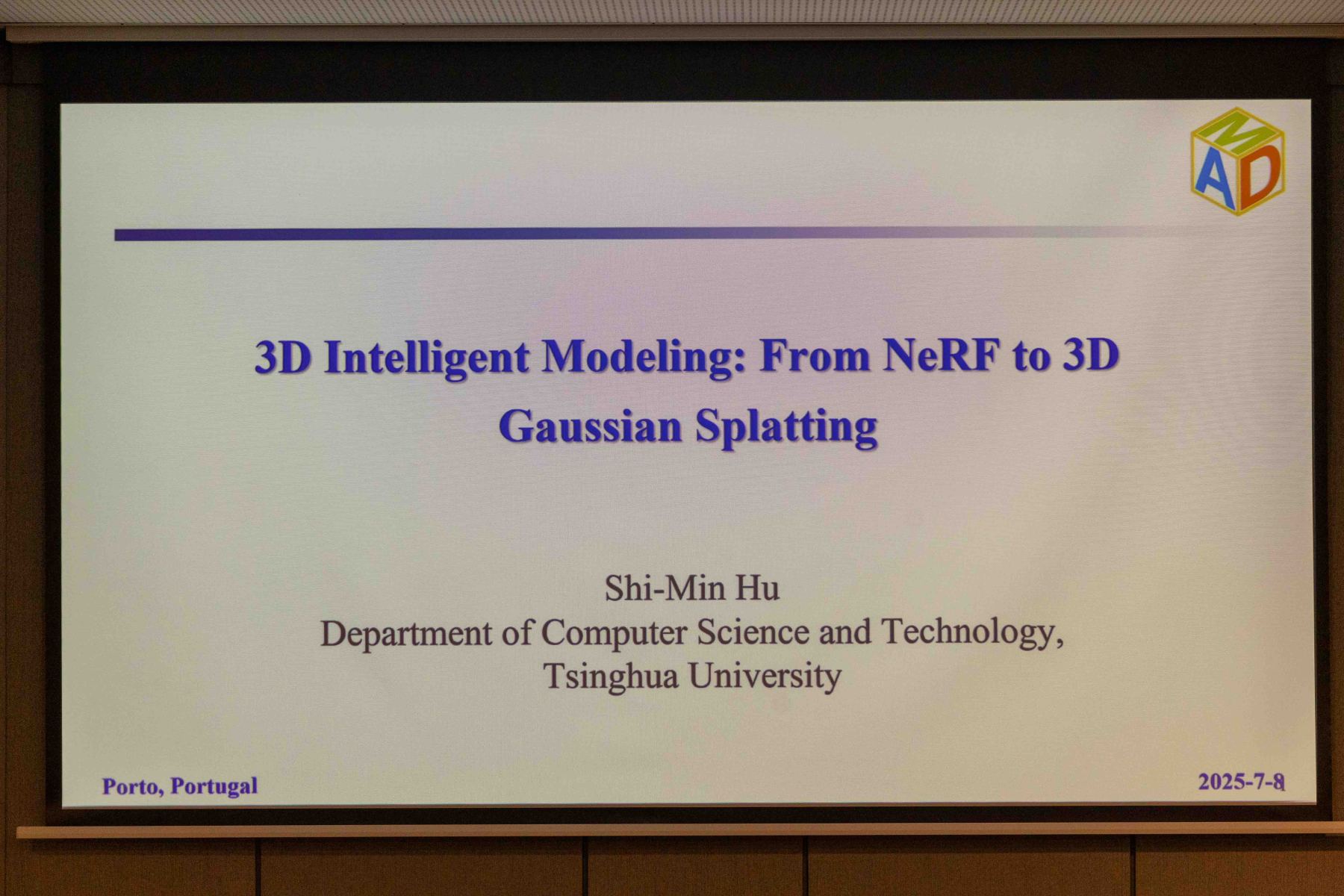 MAD

3D Intelligent Modeling: From NeRF to 3D Gaussian Splatting

Shi-Min Hu
Department of Computer Science and Technology,
Tsinghua University

Porto, Portugal

2025-7-8